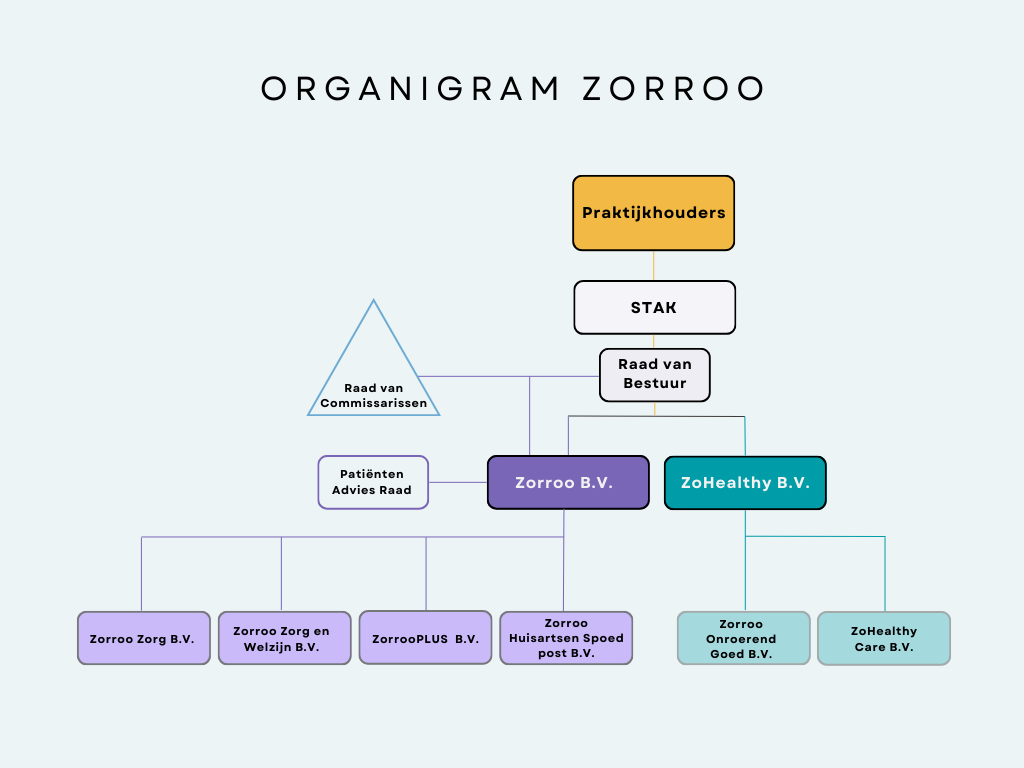 ORGANIGRAM ZORROO

Praktijkhouders

STAK

Raad van Bestuur

Raad van Commissarissen

Patiënten Advies Raad

Zorroo B.V.

ZoHealthy B.V.

Zorroo Zorg B.V.

Zorroo Zorg en Welzijn B.V.

ZorrooPLUS B.V.

Zorroo Huisartsen Spoed post B.V.

Zorroo Onroerend Goed B.V.

ZoHealthy Care B.V.